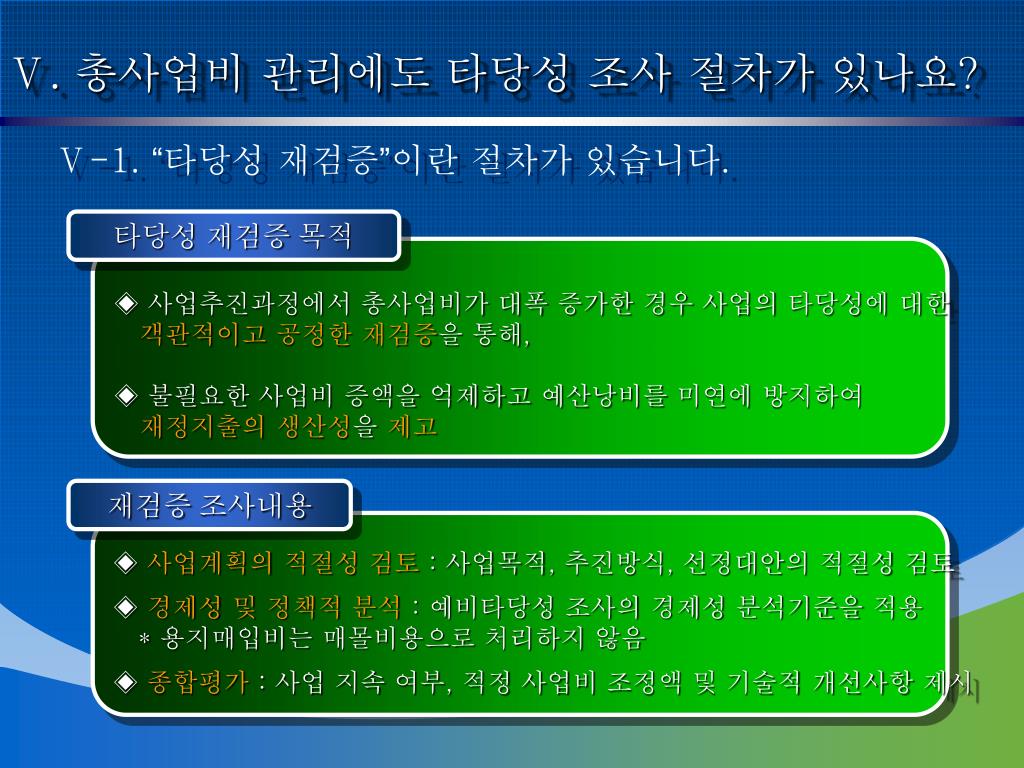 Ⅴ. 총사업비 관리에도 타당성 조사 절차가 있나요?

Ⅴ-1. “타당성 재검증”이란 절차가 있습니다.

타당성 재검증 목적

◈ 사업추진과정에서 총사업비가 대폭 증가한 경우 사업의 타당성에 대한 객관적이고 공정한 재검증을 통해,

◈ 불필요한 사업비 증액을 억제하고 예산낭비를 미연에 방지하여 재정지출의 생산성을 제고

재검증 조사내용

◈ 사업계획의 적절성 검토 : 사업목적, 추진방식, 선정대안의 적절성 검토

◈ 경제성 및 정책적 분석 : 예비타당성 조사의 경제성 분석기준을 적용
＊ 용지매입비는 매몰비용으로 처리하지 않음

◈ 종합평가 : 사업 지속 여부, 적정 사업비 조정액 및 기술적 개선사항 제시